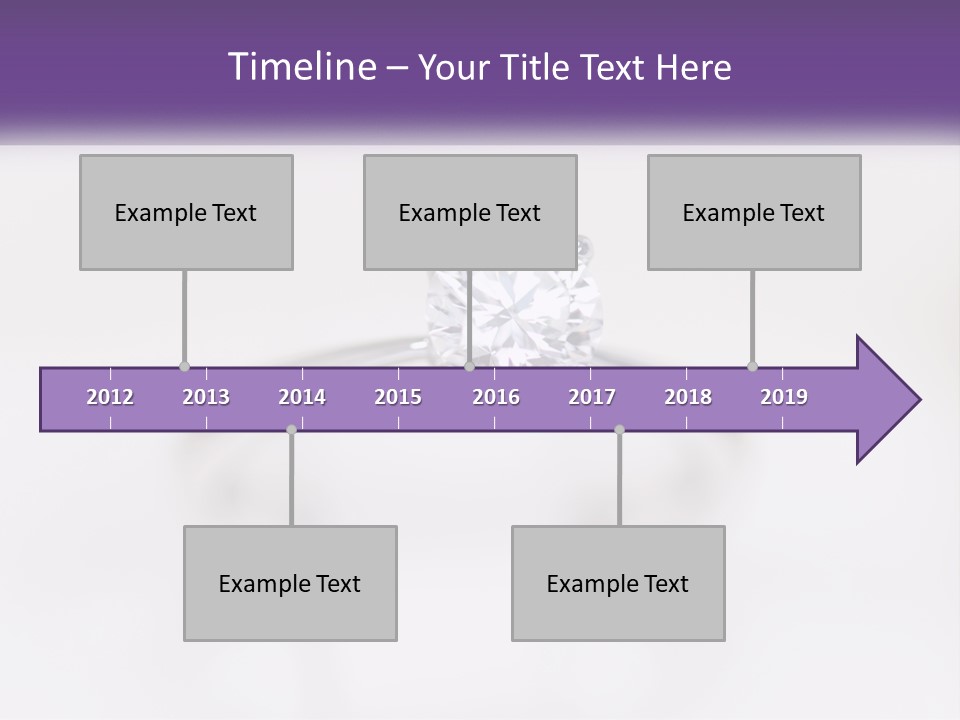 Timeline – Your Title Text Here

Example Text

Example Text

Example Text

2012 2013 2014 2015 2016 2017 2018 2019

Example Text

Example Text